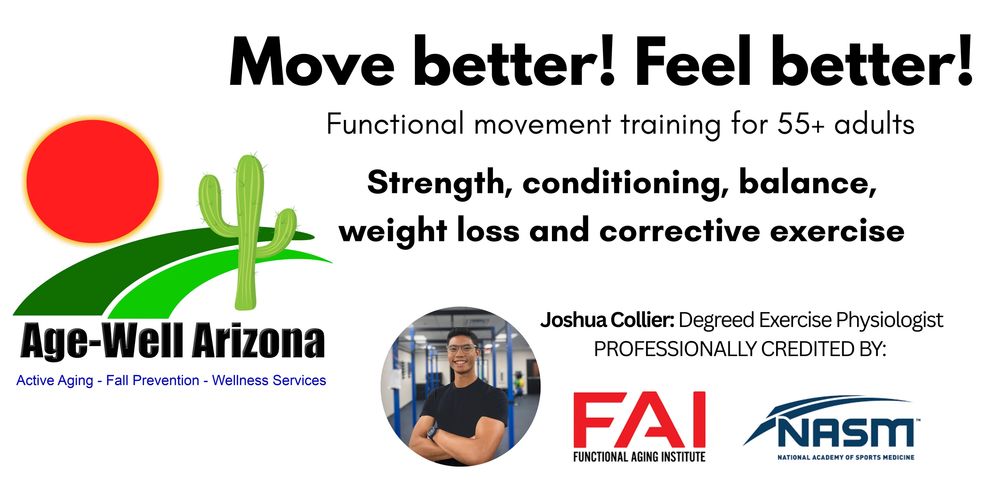 Move better! Feel better!

Functional movement training for 55+ adults

Strength, conditioning, balance, weight loss and corrective exercise

Age-Well Arizona

Active Aging - Fall Prevention - Wellness Services

Joshua Collier: Degreed Exercise Physiologist
PROFESSIONALLY CREDITED BY:

FAI
FUNCTIONAL AGING INSTITUTE

NASM
NATIONAL ACADEMY OF SPORTS MEDICINE